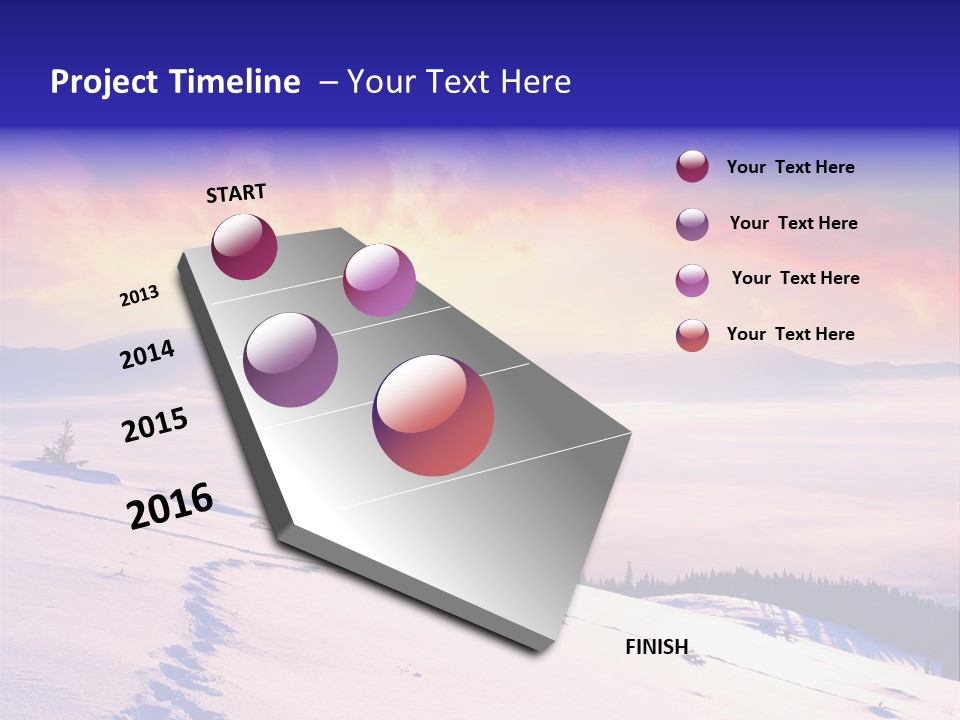 Project Timeline – Your Text Here

START

2013

2014

2015

2016

FINISH

Your Text Here

Your Text Here

Your Text Here

Your Text Here